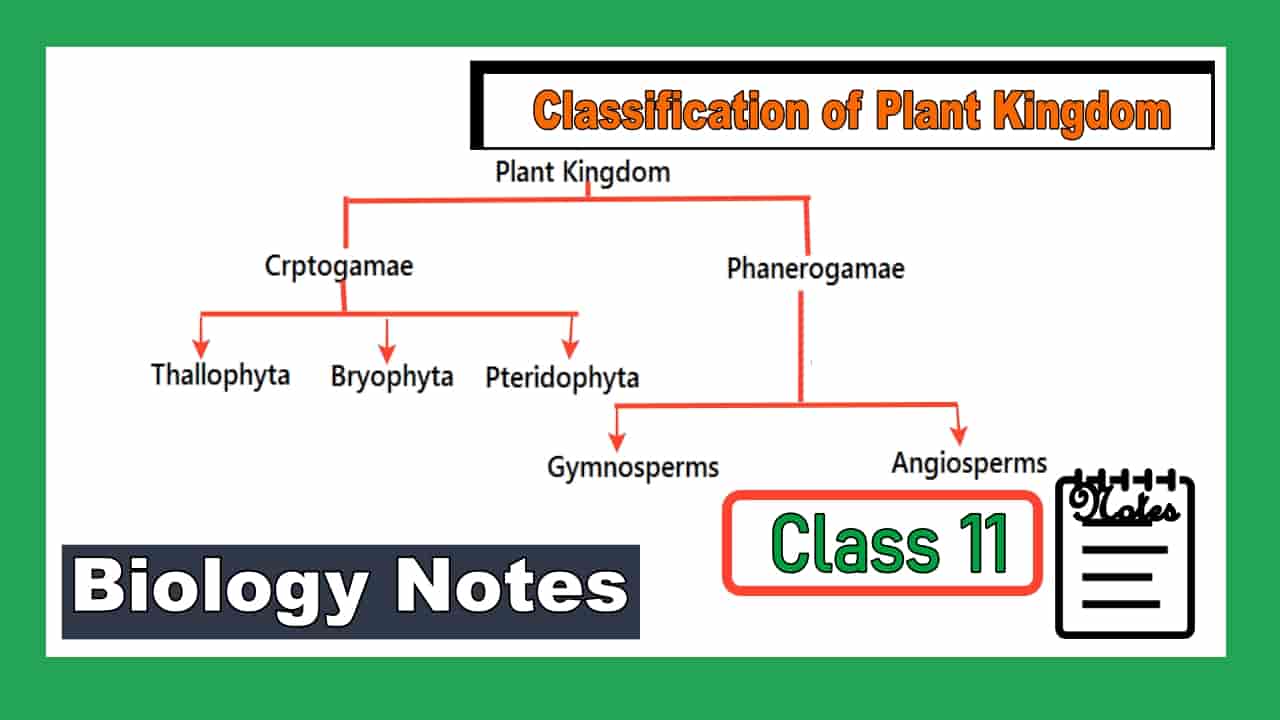 Classification of Plant Kingdom

Plant Kingdom

Crptogamae

Phanerogamae

Thallophyta

Bryophyta

Pteridophyta

Gymnosperms

Angiosperms

Class 11

Notes

Biology Notes